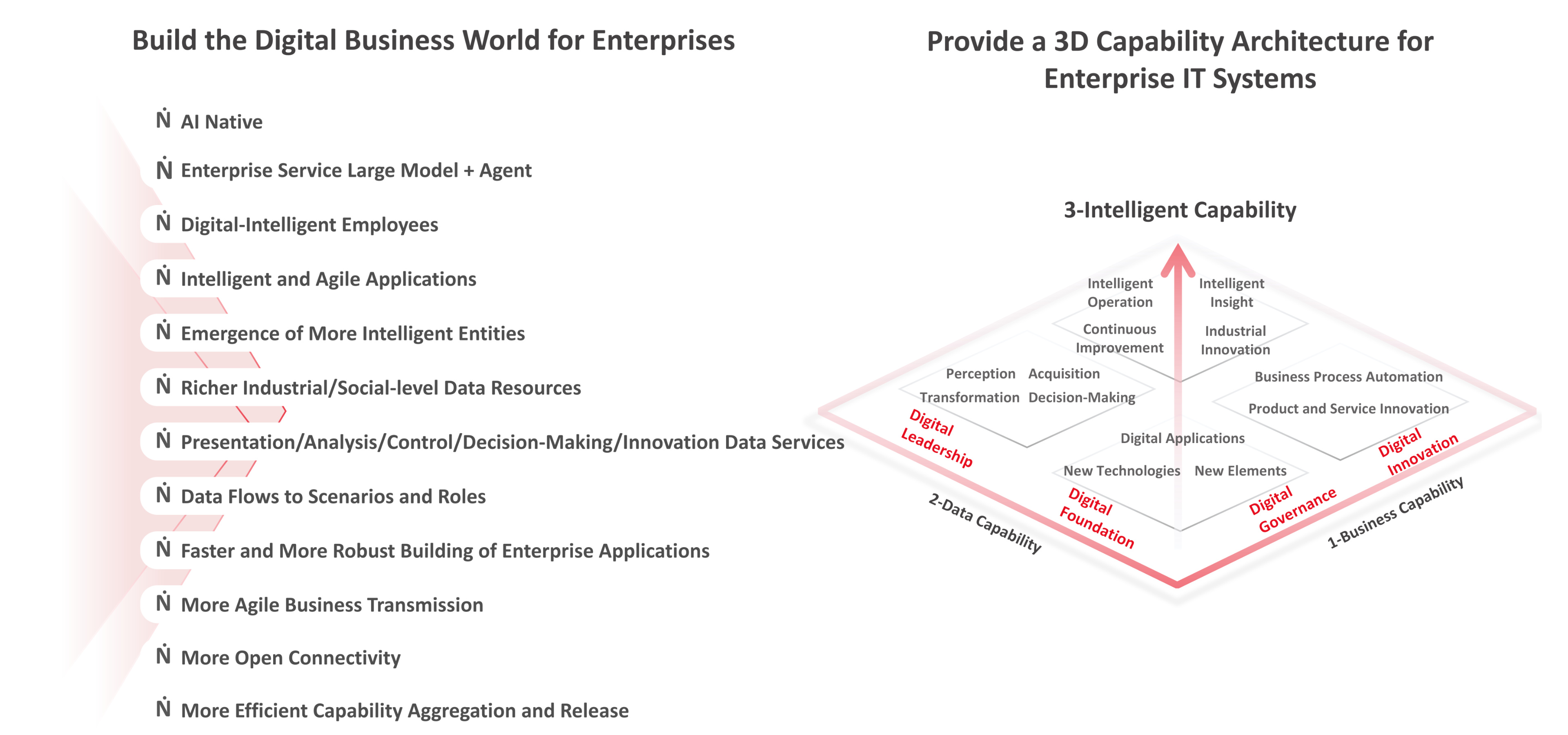 Build the Digital Business World for Enterprises

Ṅ AI Native

Ṅ Enterprise Service Large Model + Agent

Ṅ Digital-Intelligent Employees

Ṅ Intelligent and Agile Applications

Ṅ Emergence of More Intelligent Entities

Ṅ Richer Industrial/Social-level Data Resources

Ṅ Presentation/Analysis/Control/Decision-Making/Innovation Data Services

Ṅ Data Flows to Scenarios and Roles

Ṅ Faster and More Robust Building of Enterprise Applications

Ṅ More Agile Business Transmission

Ṅ More Open Connectivity

Ṅ More Efficient Capability Aggregation and Release

Provide a 3D Capability Architecture for Enterprise IT Systems

3-Intelligent Capability

Intelligent Operation

Intelligent Insight

Continuous Improvement

Industrial Innovation

Perception

Acquisition

Transformation

Decision-Making

Business Process Automation

Product and Service Innovation

Digital Applications

New Technologies

New Elements

Digital Leadership

Digital Foundation

Digital Governance

Digital Innovation

2-Data Capability

1-Business Capability